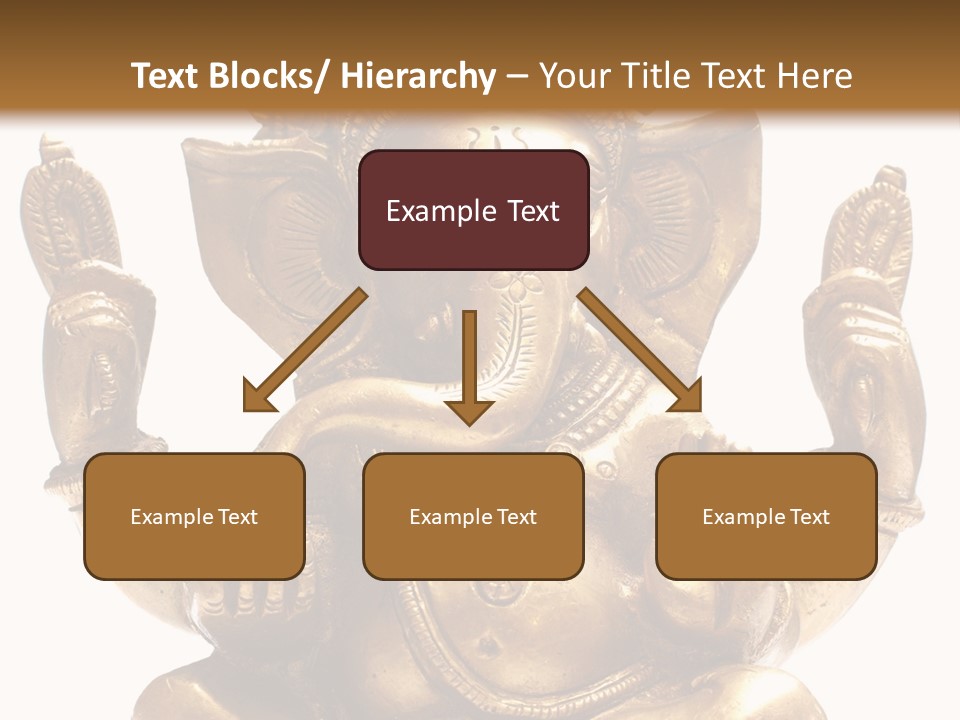 Text Blocks/ Hierarchy – Your Title Text Here

Example Text

Example Text

Example Text

Example Text